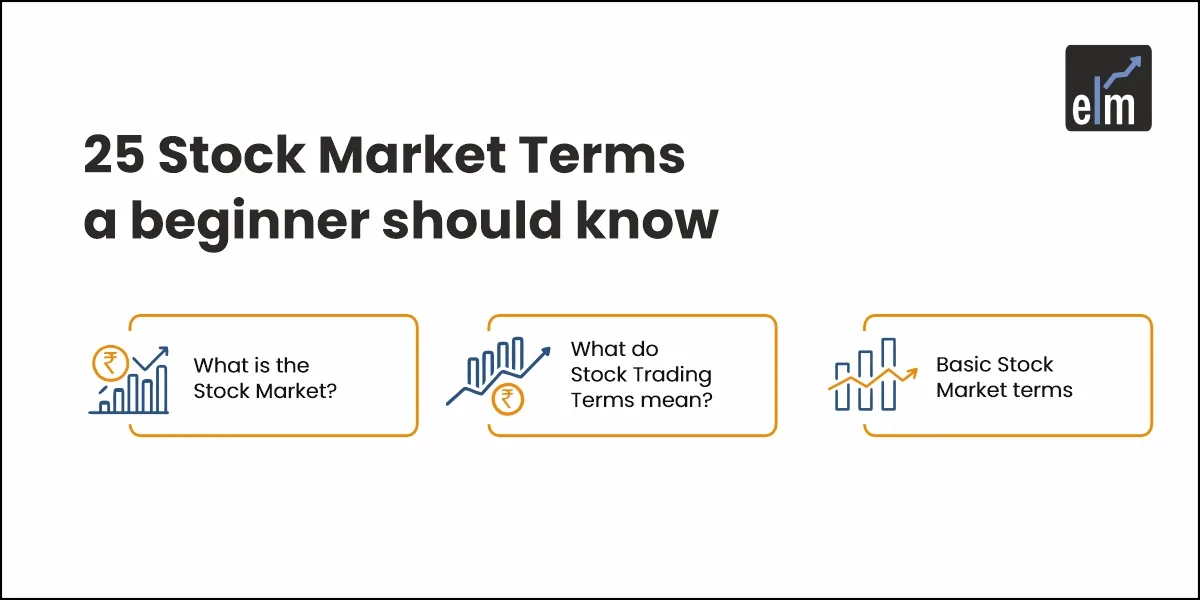 elm

25 Stock Market Terms a beginner should know

₹

What is the Stock Market?

₹

What do Stock Trading Terms mean?

Basic Stock Market terms